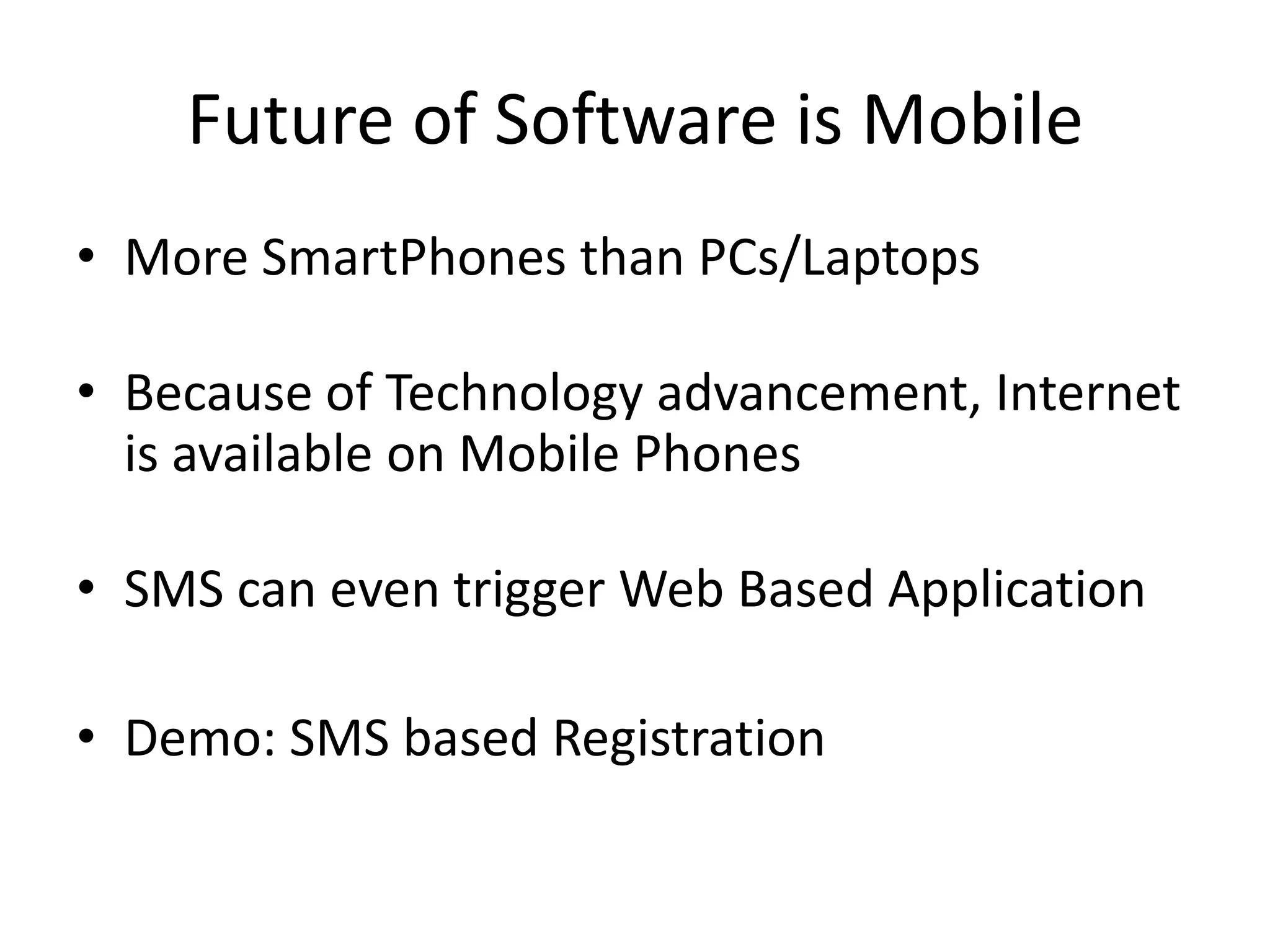 Future of Software is Mobile

• More SmartPhones than PCs/Laptops

• Because of Technology advancement, Internet is available on Mobile Phones

• SMS can even trigger Web Based Application

• Demo: SMS based Registration